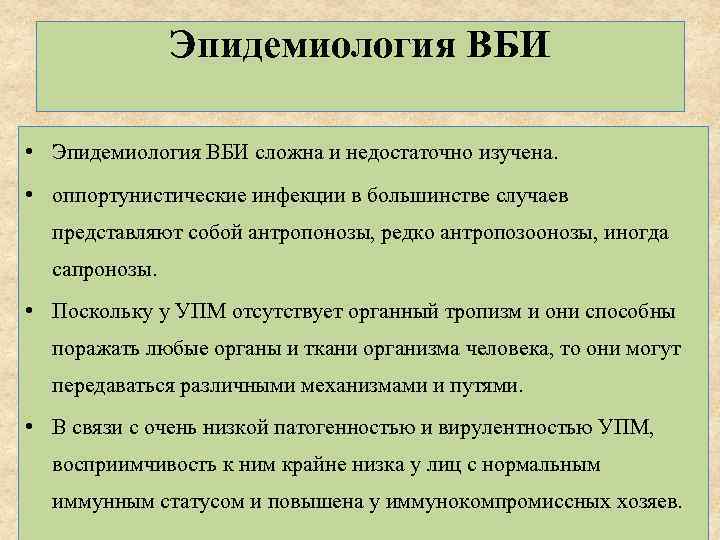 Эпидемиология ВБИ

• Эпидемиология ВБИ сложна и недостаточно изучена.

• оппортунистические инфекции в большинстве случаев представляют собой антропонозы, редко антропозоонозы, иногда сапронозы.

• Поскольку у УПМ отсутствует органный тропизм и они способны поражать любые органы и ткани организма человека, то они могут передаваться различными механизмами и путями.

• В связи с очень низкой патогенностью и вирулентностью УПМ, восприимчивость к ним крайне низка у лиц с нормальным иммунным статусом и повышена у иммунокомпромиссных хозяев.